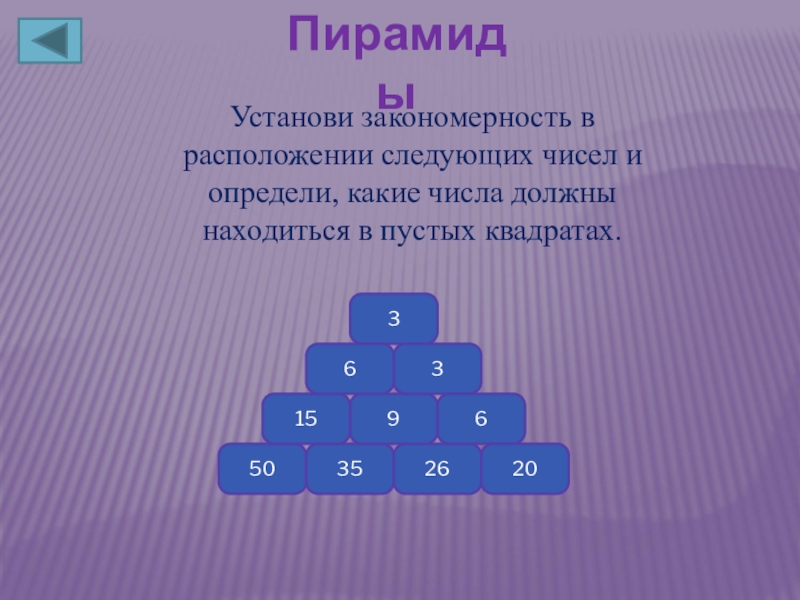 Пирамиды

Установи закономерность в расположении следующих чисел и определи, какие числа должны находиться в пустых квадратах.

3

6 3

15 9 6

50 35 26 20